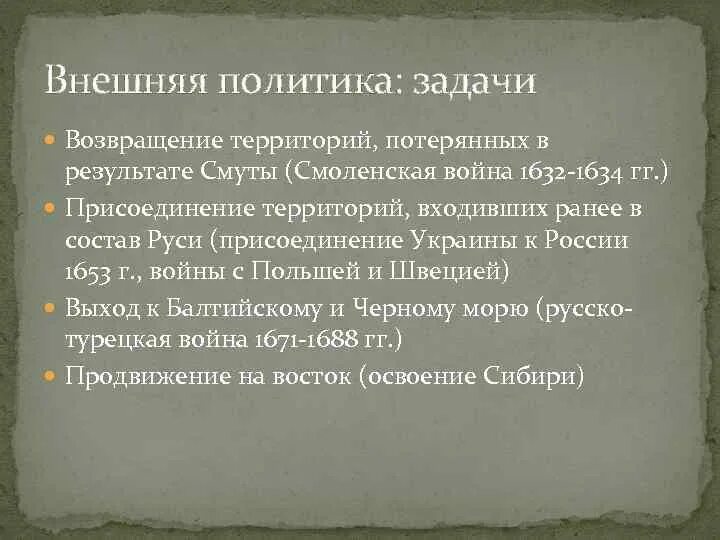 Внешняя политика: задачи

Возвращение территорий, потерянных в результате Смуты (Смоленская война 1632-1634 гг.)

Присоединение территорий, входивших ранее в состав Руси (присоединение Украины к России 1653 г., войны с Польшей и Швецией)

Выход к Балтийскому и Черному морю (русско-турецкая война 1671-1688 гг.)

Продвижение на восток (освоение Сибири)